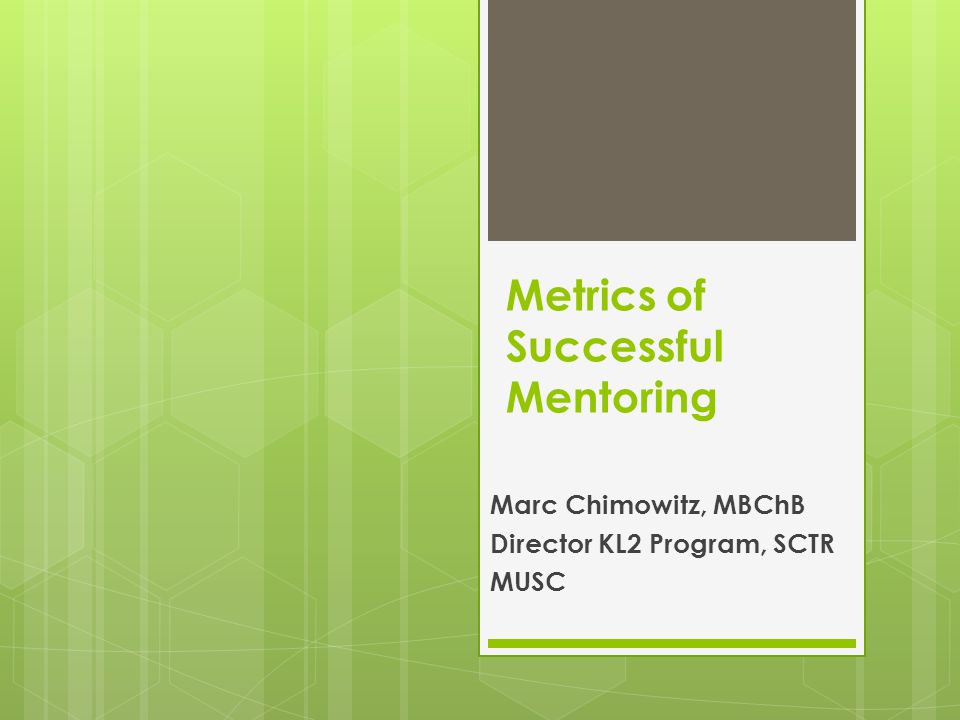 Metrics of Successful Mentoring

Marc Chimowitz, MBChB
Director KL2 Program, SCTR
MUSC